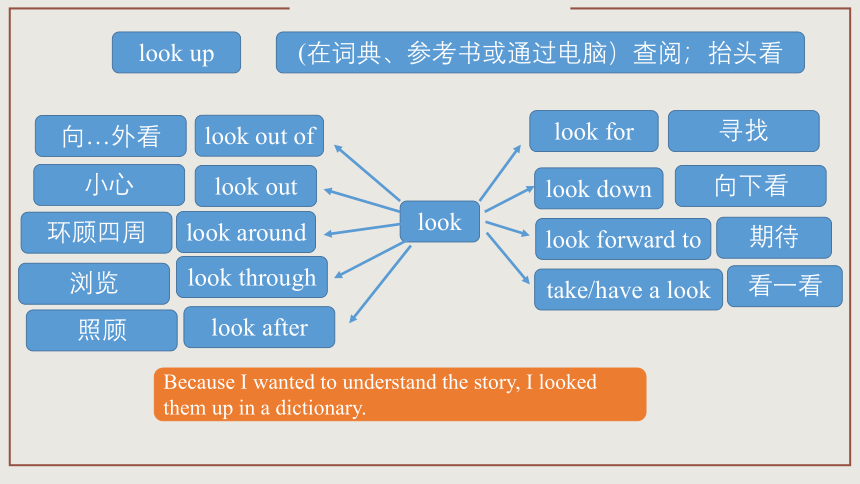 look up

(在词典、参考书或通过电脑）查阅；抬头看

向…外看

look out of

小心

look out

环顾四周

look around

浏览

look through

照顾

look after

look

look for

寻找

look down

向下看

look forward to

期待

take/have a look

看一看

Because I wanted to understand the story, I looked them up in a dictionary.